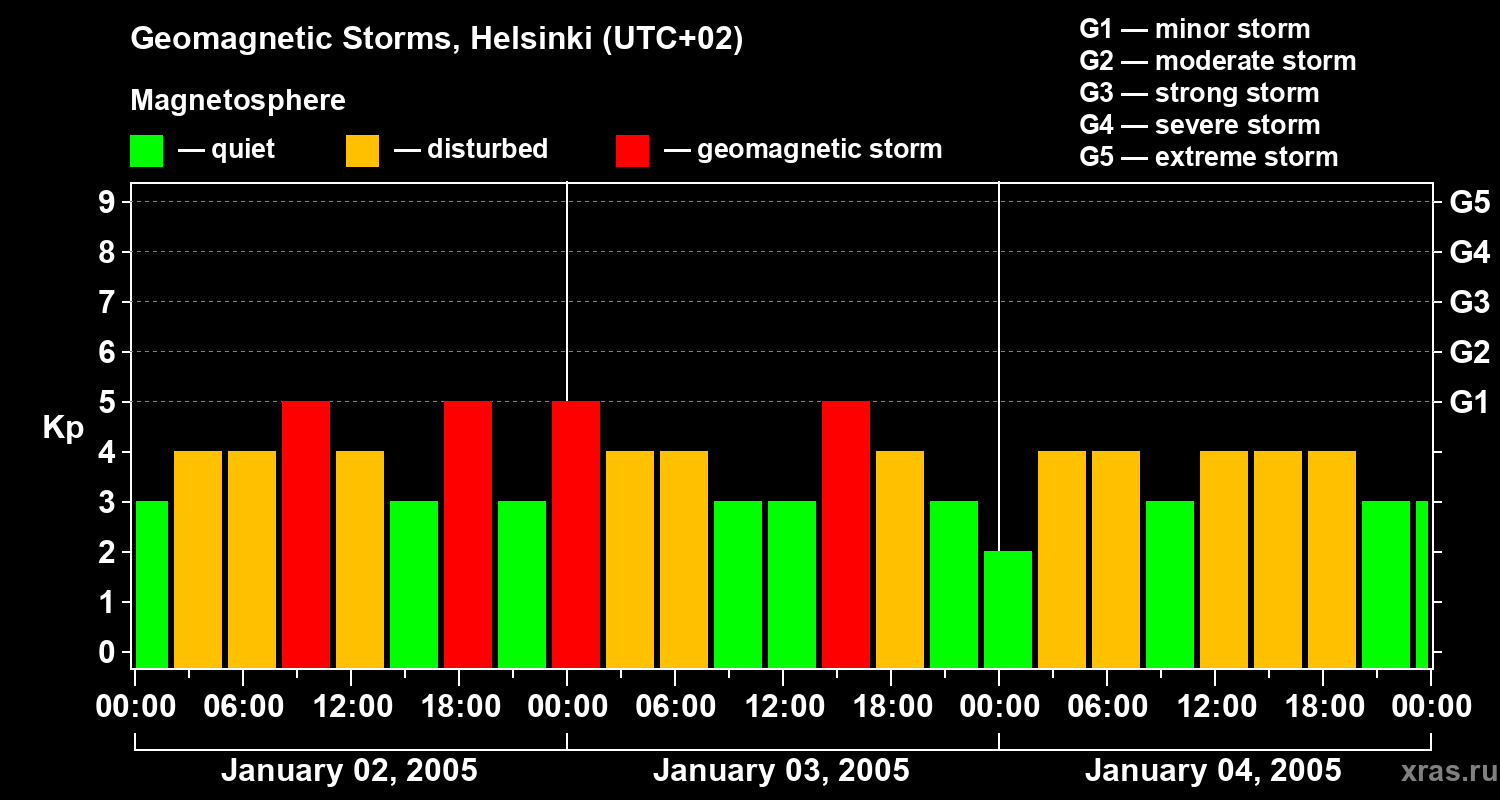 Geomagnetic Storms, Helsinki (UTC+02)

Magnetosphere

— quiet — disturbed — geomagnetic storm

G1 — minor storm
G2 — moderate storm
G3 — strong storm
G4 — severe storm
G5 — extreme storm

Kp

9
8
7
6
5
4
3
2
1
0

G5
G4
G3
G2
G1

00:00 06:00 12:00 18:00 00:00 06:00 12:00 18:00 00:00 06:00 12:00 18:00 00:00

January 02, 2005
January 03, 2005
January 04, 2005

xras.ru